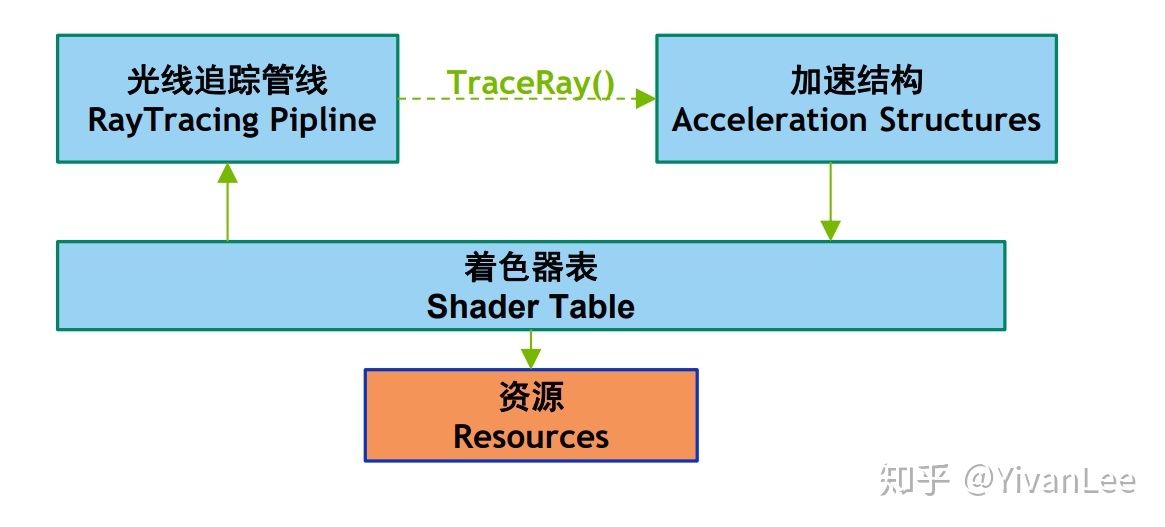 光线追踪管线
RayTracing Pipline

TraceRay()

加速结构
Acceleration Structures

着色器表
Shader Table

资源
Resources

知乎 @YivanLee